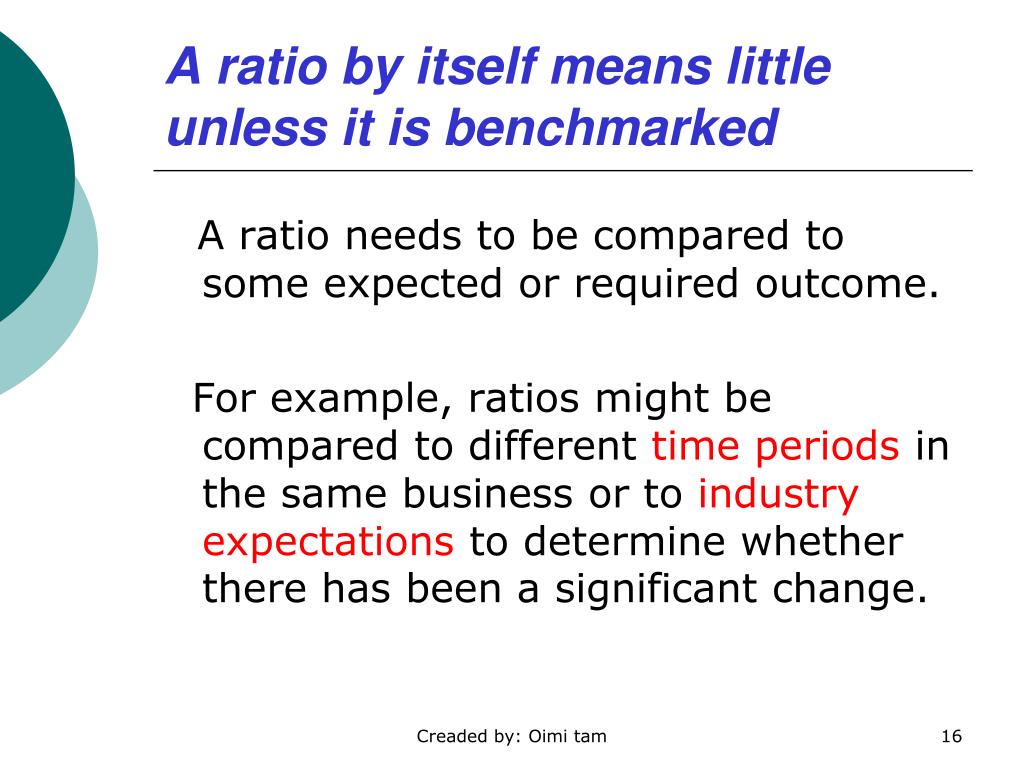 A ratio by itself means little unless it is benchmarked

A ratio needs to be compared to some expected or required outcome.

For example, ratios might be compared to different time periods in the same business or to industry expectations to determine whether there has been a significant change.

Creaded by: Oimi tam

16